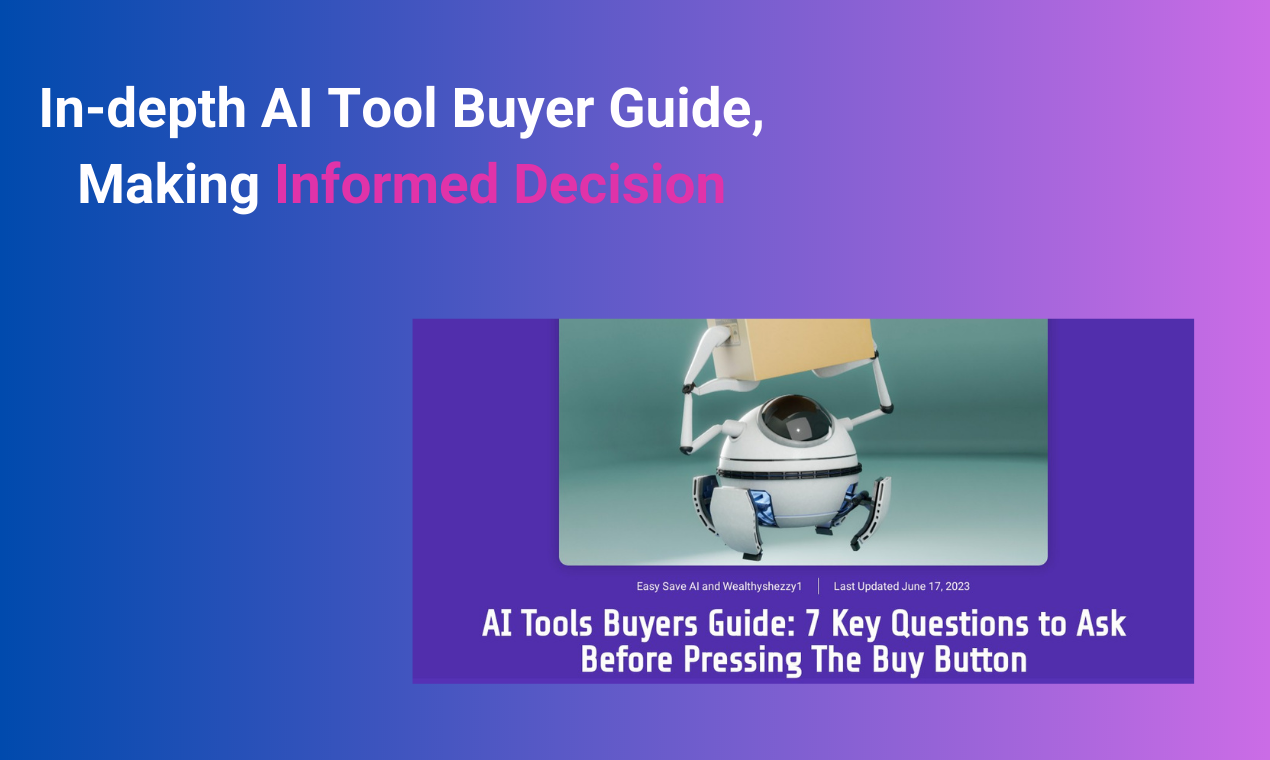 In-depth AI Tool Buyer Guide, Making Informed Decision

Easy Save AI and Wealthyshezzy1 | Last Updated June 17, 2023

AI Tools Buyers Guide: 7 Key Questions to Ask Before Pressing The Buy Button